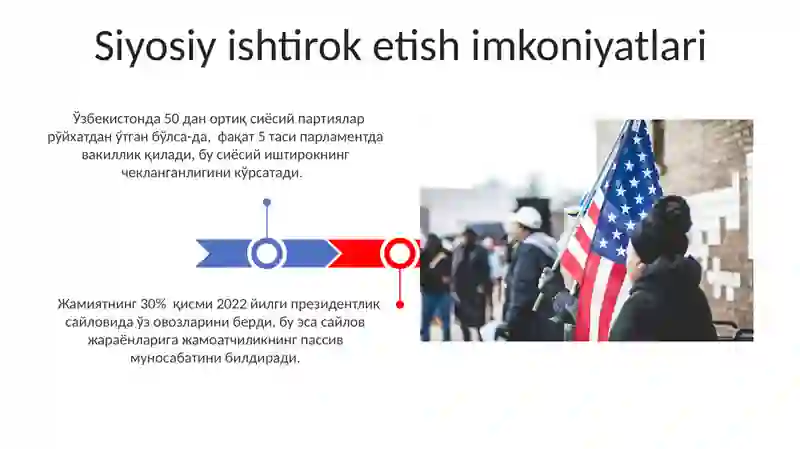 Siyosiy ishtirok etish imkoniyatlari

Ўзбекистонда 50 дан ортиқ сиёсий партиялар рўйхатдан ўтган бўлса-да, фақат 5 таси парламентда вакиллик қилади, бу сиёсий иштирокнинг чекланганлигини кўрсатади.

Жамиятнинг 30% қисми 2022 йилги президентлик сайловида ўз овозларини берди, бу эса сайлов жараёнларига жамоатчиликнинг пассив муносабатини билдиради.